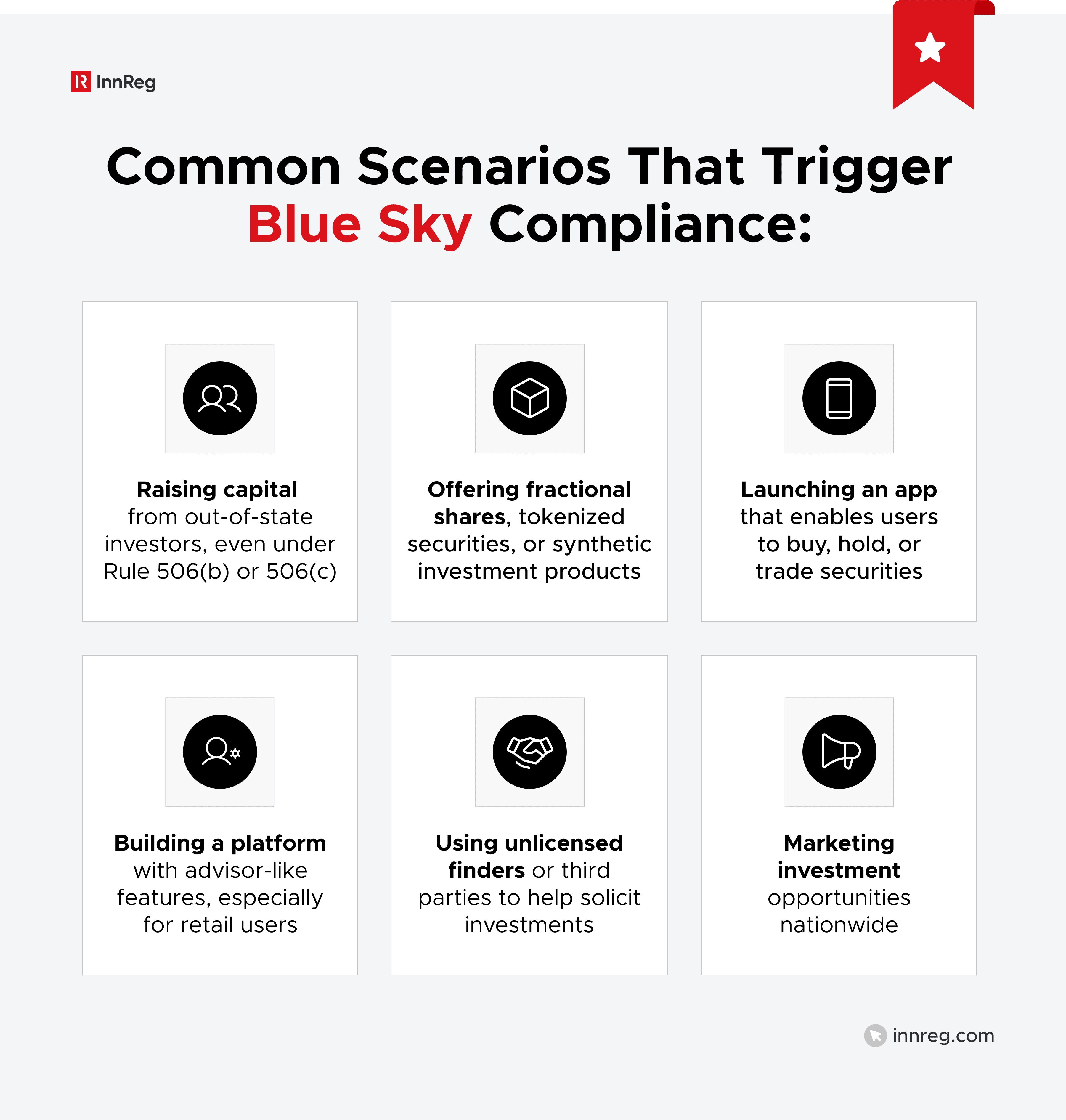 InnReg

Common Scenarios That Trigger Blue Sky Compliance:

Raising capital from out-of-state investors, even under Rule 506(b) or 506(c)

Offering fractional shares, tokenized securities, or synthetic investment products

Launching an app that enables users to buy, hold, or trade securities

Building a platform with advisor-like features, especially for retail users

Using unlicensed finders or third parties to help solicit investments

Marketing investment opportunities nationwide

innreg.com